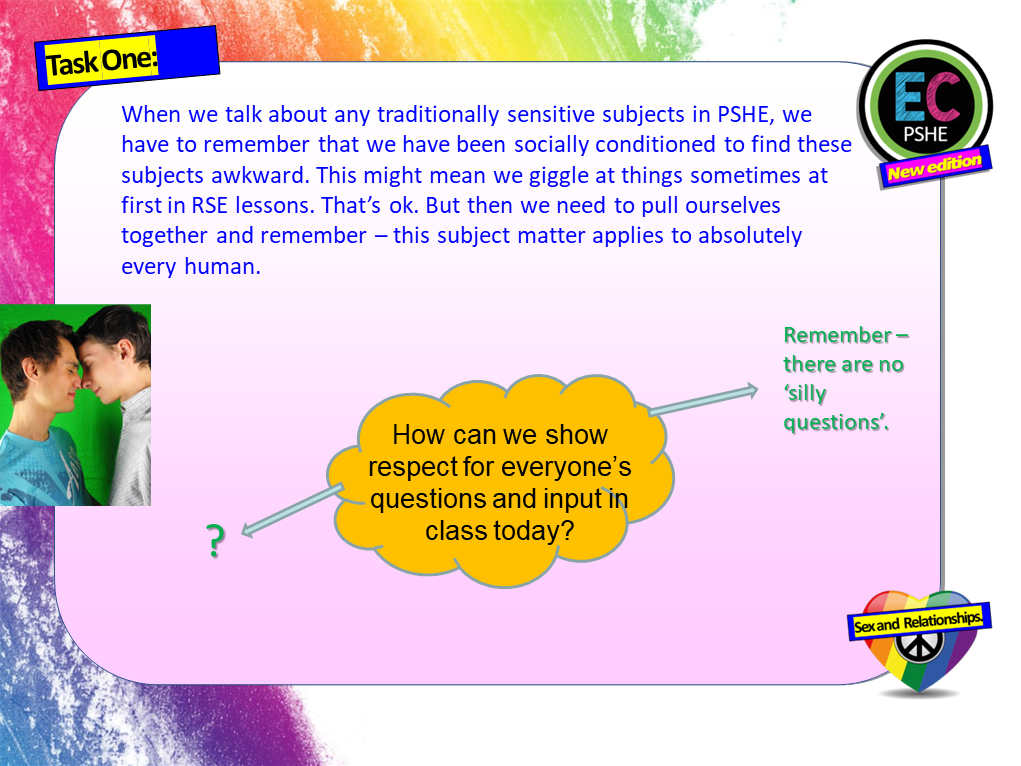 Task One:

EC
PSHE
New edition

When we talk about any traditionally sensitive subjects in PSHE, we have to remember that we have been socially conditioned to find these subjects awkward. This might mean we giggle at things sometimes at first in RSE lessons. That's ok. But then we need to pull ourselves together and remember – this subject matter applies to absolutely every human.

Remember – there are no 'silly questions'.

How can we show respect for everyone's questions and input in class today?

?

Sex and Relationships.